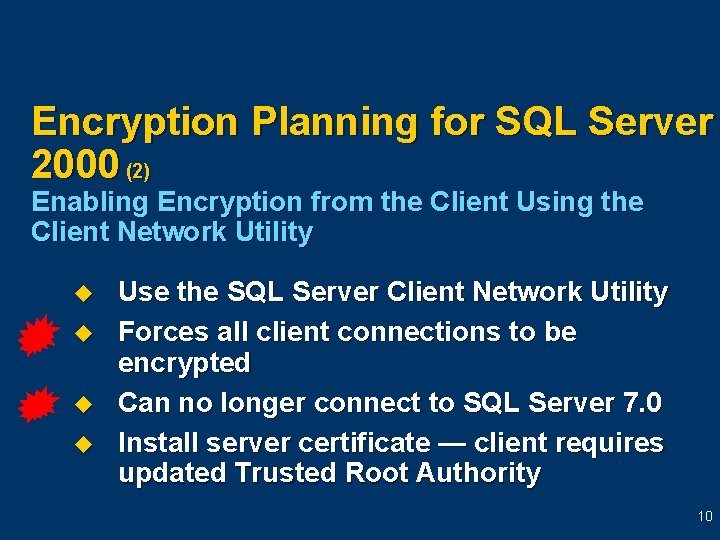 Encryption Planning for SQL Server 2000 (2)
Enabling Encryption from the Client Using the Client Network Utility

◆ Use the SQL Server Client Network Utility
◆ Forces all client connections to be encrypted
◆ Can no longer connect to SQL Server 7.0
◆ Install server certificate — client requires updated Trusted Root Authority

10